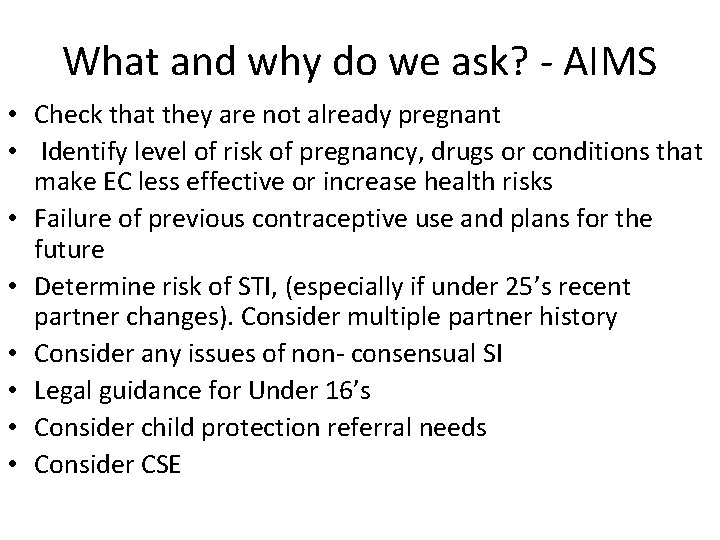 What and why do we ask? - AIMS

• Check that they are not already pregnant
• Identify level of risk of pregnancy, drugs or conditions that make EC less effective or increase health risks
• Failure of previous contraceptive use and plans for the future
• Determine risk of STI, (especially if under 25's recent partner changes). Consider multiple partner history
• Consider any issues of non- consensual SI
• Legal guidance for Under 16's
• Consider child protection referral needs
• Consider CSE